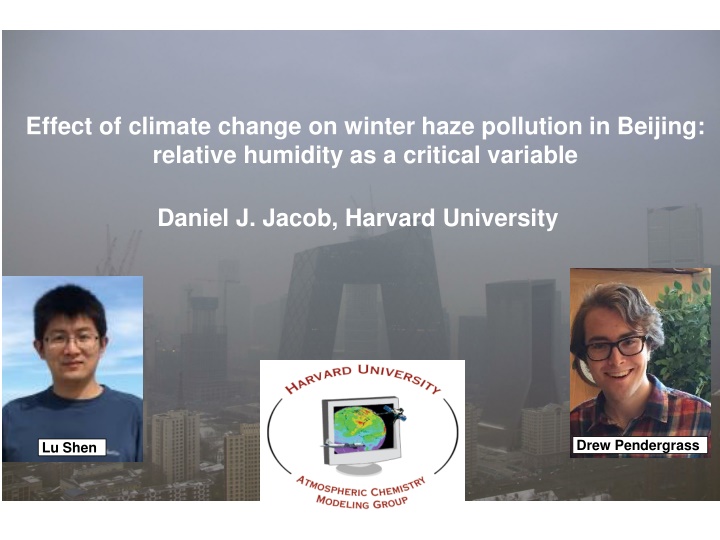 Effect of climate change on winter haze pollution in Beijing: relative humidity as a critical variable

Daniel J. Jacob, Harvard University

Lu Shen

HARVARD UNIVERSITY

ATMOSPHERIC CHEMISTRY MODELING GROUP

Drew Pendergrass